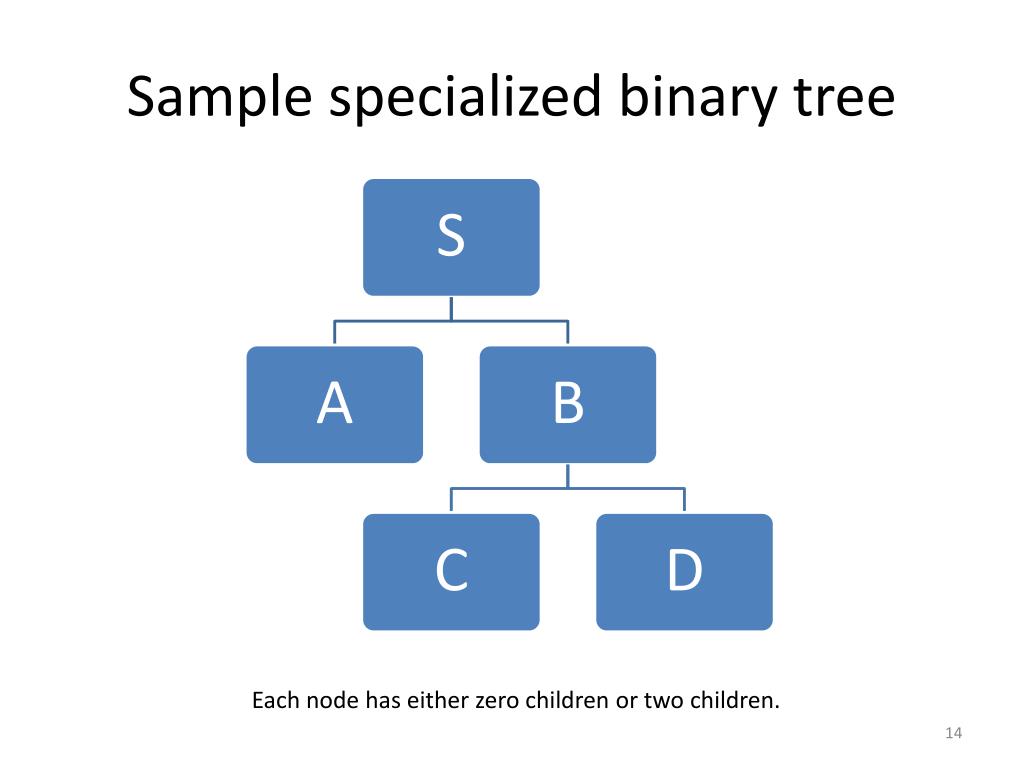 Sample specialized binary tree

S

A

B

C

D

Each node has either zero children or two children.

14